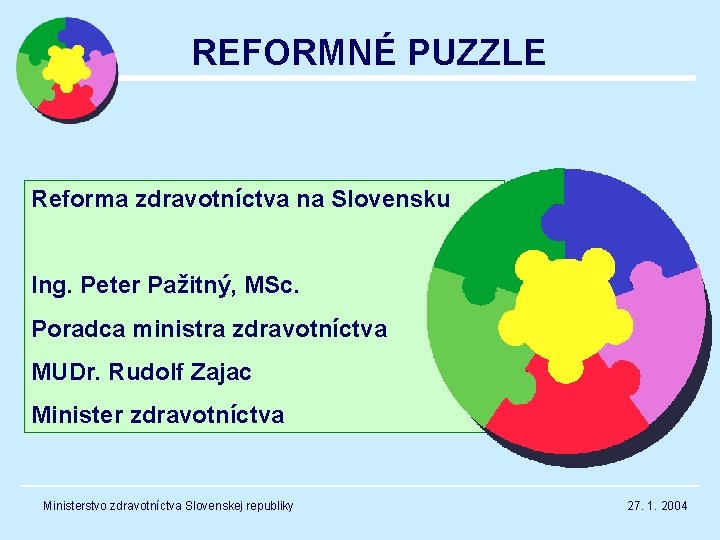 REFORMNÉ PUZZLE

Reforma zdravotníctva na Slovensku

Ing. Peter Pažitný, MSc.

Poradca ministra zdravotníctva

MUDr. Rudolf Zajac

Minister zdravotníctva

Ministerstvo zdravotníctva Slovenskej republiky

27. 1. 2004